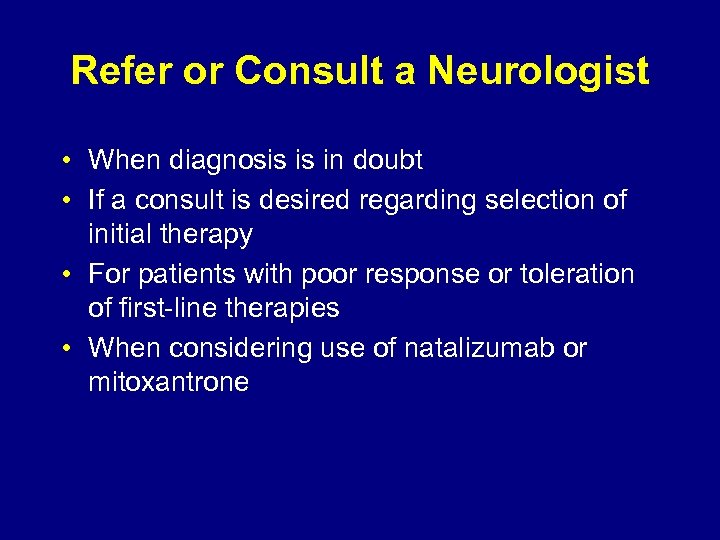 Refer or Consult a Neurologist

• When diagnosis is in doubt
• If a consult is desired regarding selection of initial therapy
• For patients with poor response or toleration of first-line therapies
• When considering use of natalizumab or mitoxantrone